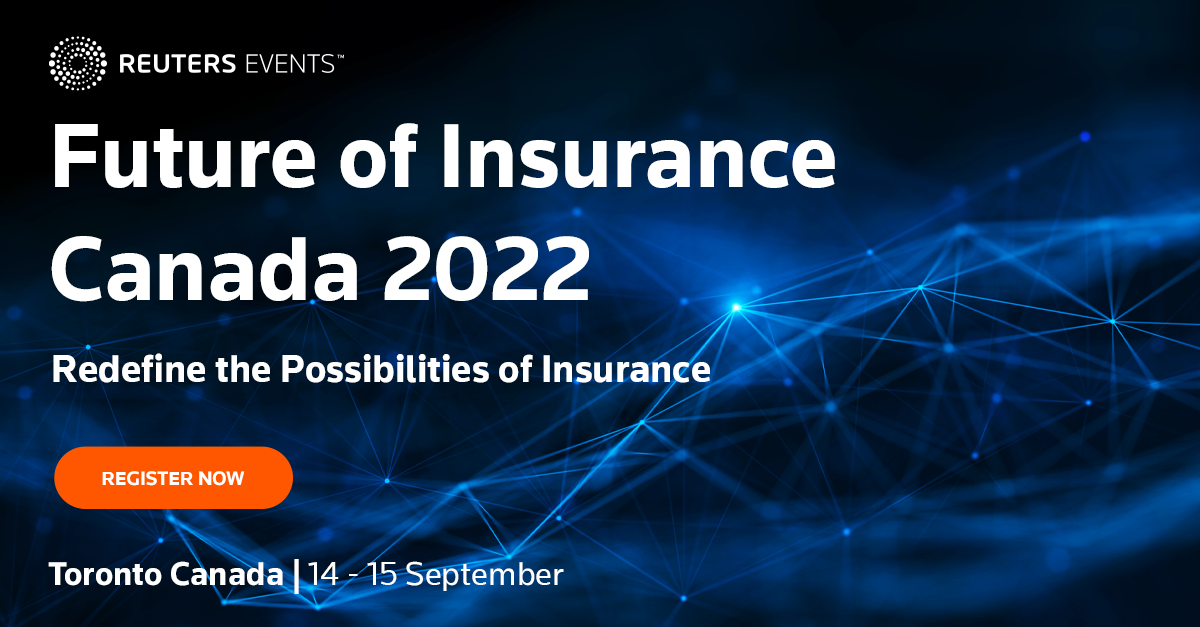 REUTERS EVENTS™

Future of Insurance Canada 2022

Redefine the Possibilities of Insurance

REGISTER NOW

Toronto Canada | 14 - 15 September